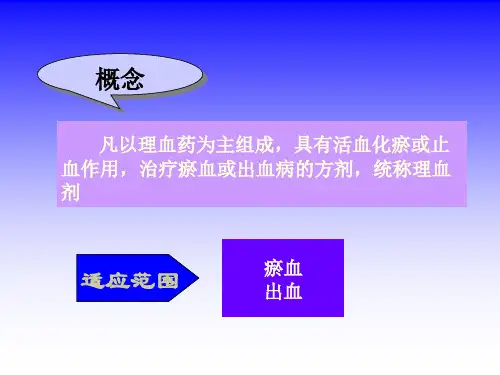 概念

凡以理血药为主组成，具有活血化瘀或止血作用，治疗瘀血或出血病的方剂，统称理血剂

适应范围

瘀血
出血